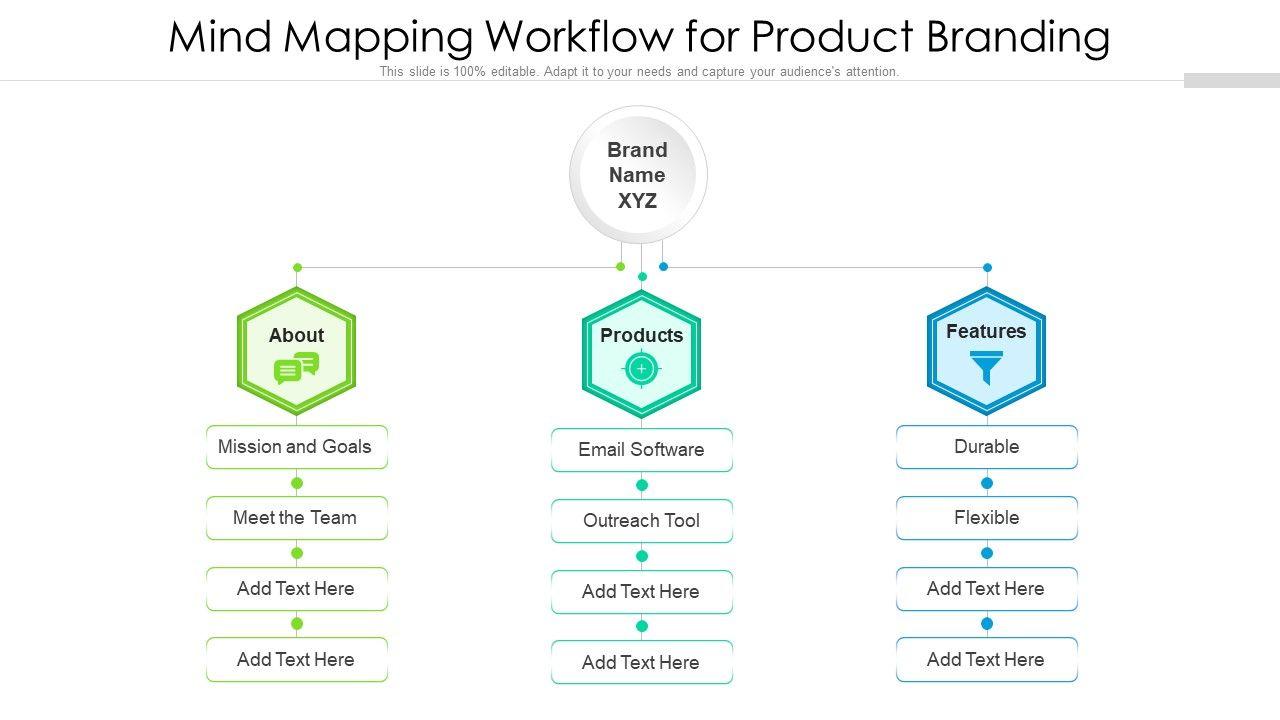 Mind Mapping Workflow for Product Branding

This slide is 100% editable. Adapt it to your needs and capture your audience's attention.

Brand Name XYZ

About

Mission and Goals

Meet the Team

Add Text Here

Add Text Here

Products

Email Software

Outreach Tool

Add Text Here

Add Text Here

Features

Durable

Flexible

Add Text Here

Add Text Here